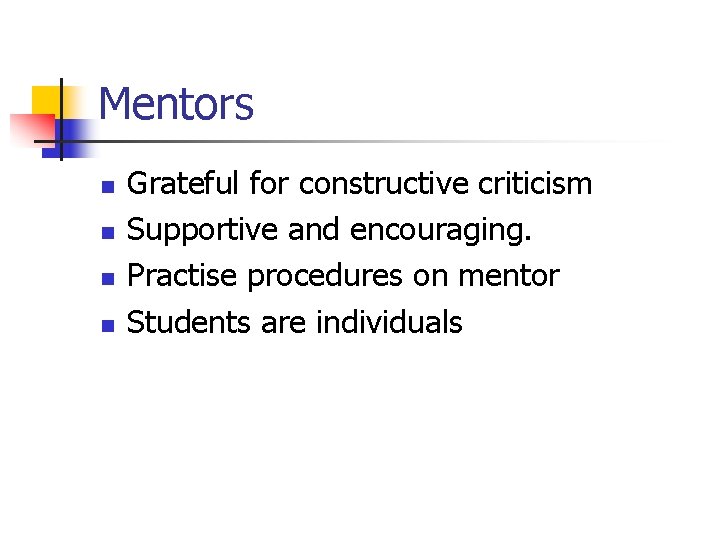 Mentors

• Grateful for constructive criticism
• Supportive and encouraging.
• Practise procedures on mentor
• Students are individuals